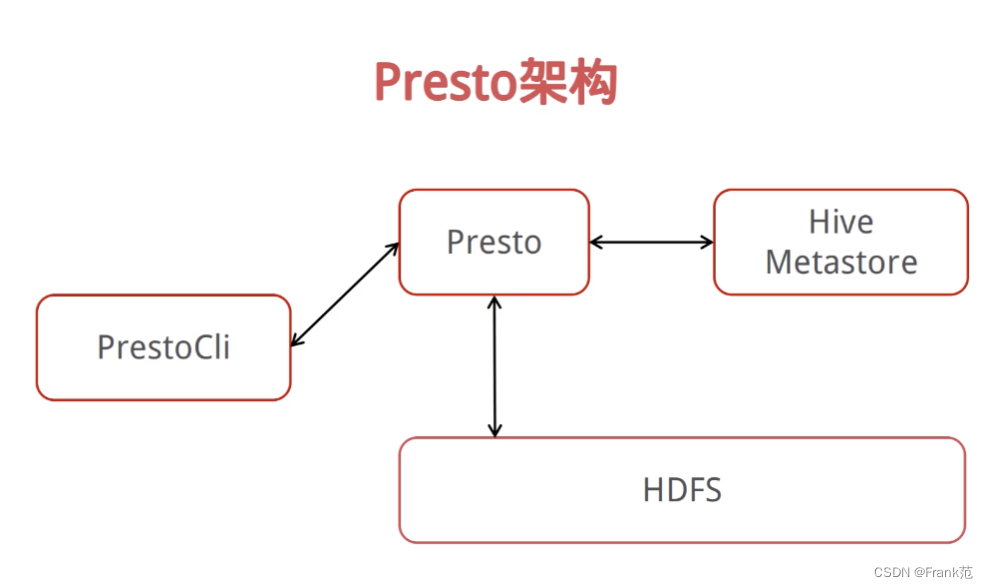 Presto架构

Presto

Hive Metastore

PrestoCli

HDFS

CSDN @Frank范